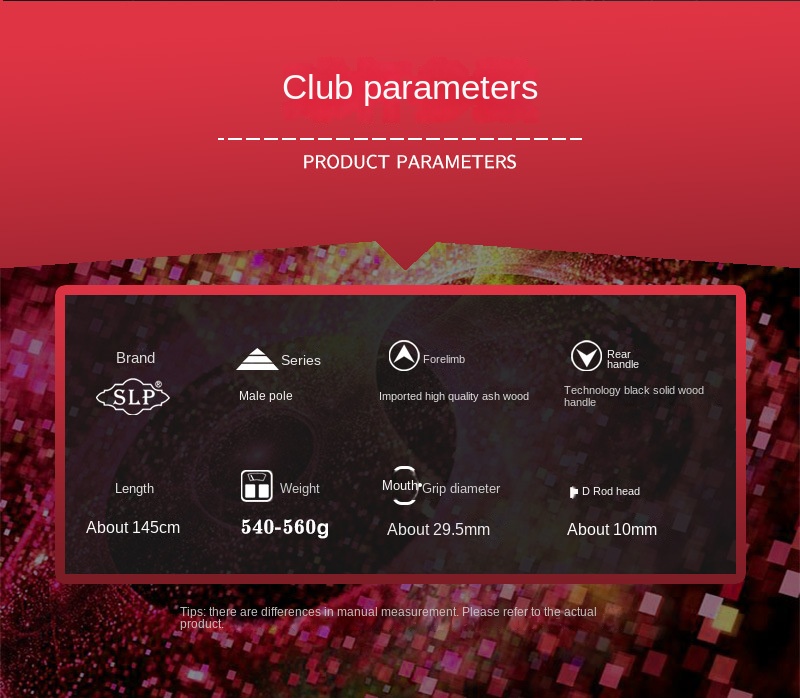 Club parameters

PRODUCT PARAMETERS

Brand
SLP®

Series
Male pole

Forelimb
Imported high quality ash wood

Rear handle
Technology black solid wood handle

Length
About 145cm

Weight
540-560g

Mouth Grip diameter
About 29.5mm

D Rod head
About 10mm

Tips: there are differences in manual measurement. Please refer to the actual product.